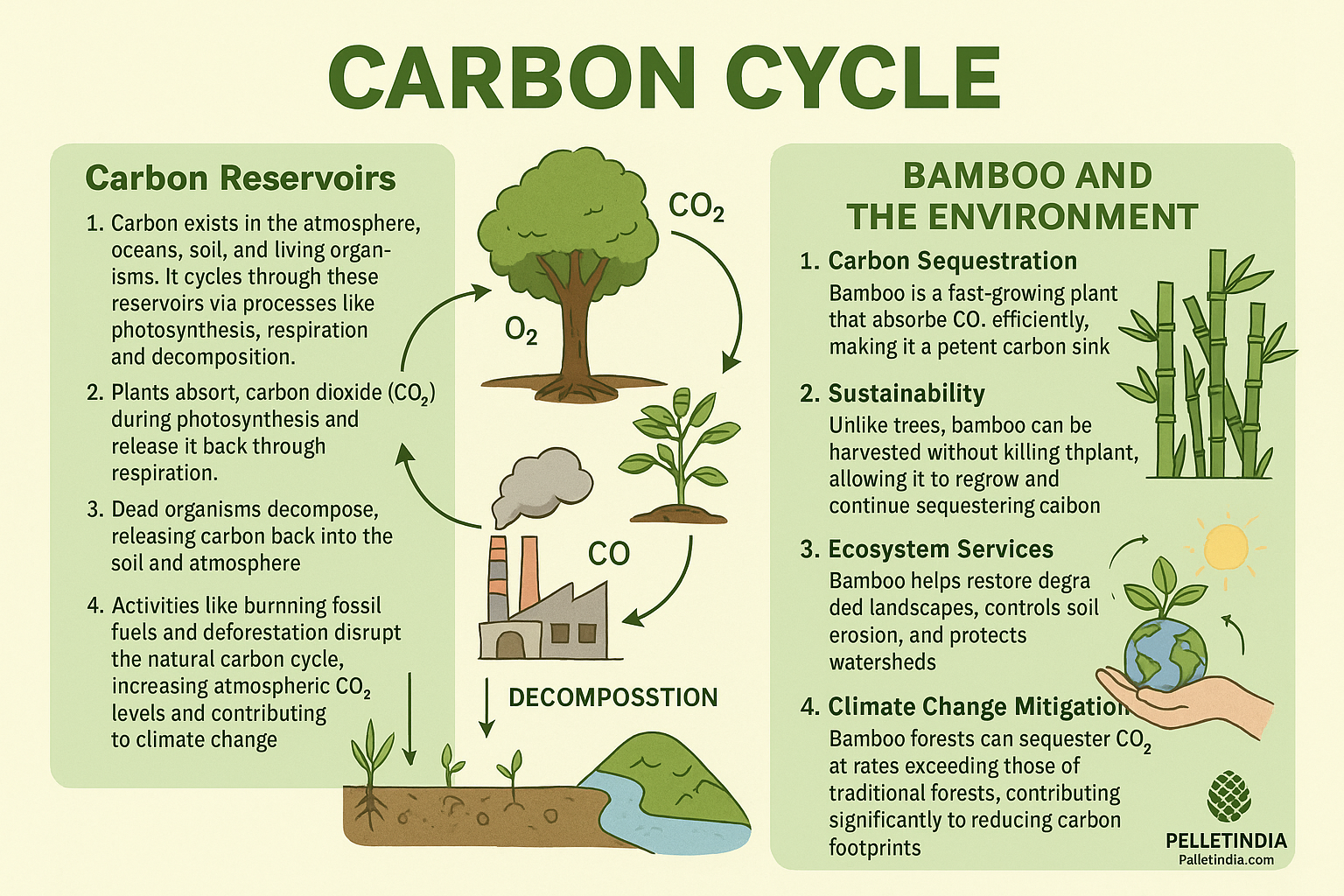 CARBON CYCLE

Carbon Reservoirs

1. Carbon exists in the atmosphere, oceans, soil, and living organisms. It cycles through these reservoirs via processes like photosynthesis, respiration and decomposition.

2. Plants absort, carbon dioxide ($CO_2$) during photosynthesis and release it back through respiration.

3. Dead organisms decompose, releasing carbon back into the soil and atmosphere

4. Activities like burnning fossil fuels and deforestation disrupt the natural carbon cycle, increasing atmospheric $CO_2$ levels and contributing to climate change

$CO_2$

$O_2$

CO

DECOMPOSSTION

BAMBOO AND THE ENVIRONMENT

1. Carbon Sequestration
Bamboo is a fast-growing plant that absorbe CO. efficiently, making it a petent carbon sink

2. Sustainability
Unlike trees, bamboo can be harvested without killing thplant, allowing it to regrow and continue sequestering caibon

3. Ecosystem Services
Bamboo helps restore degra ded landscapes, controls soil erosion, and protects watersheds

4. Climate Change Mitigation
Bamboo forests can sequester $CO_2$ at rates exceeding those of traditional forests, contributing significantly to reducing carbon footprints

PELLETINDIA
Palletindia.com